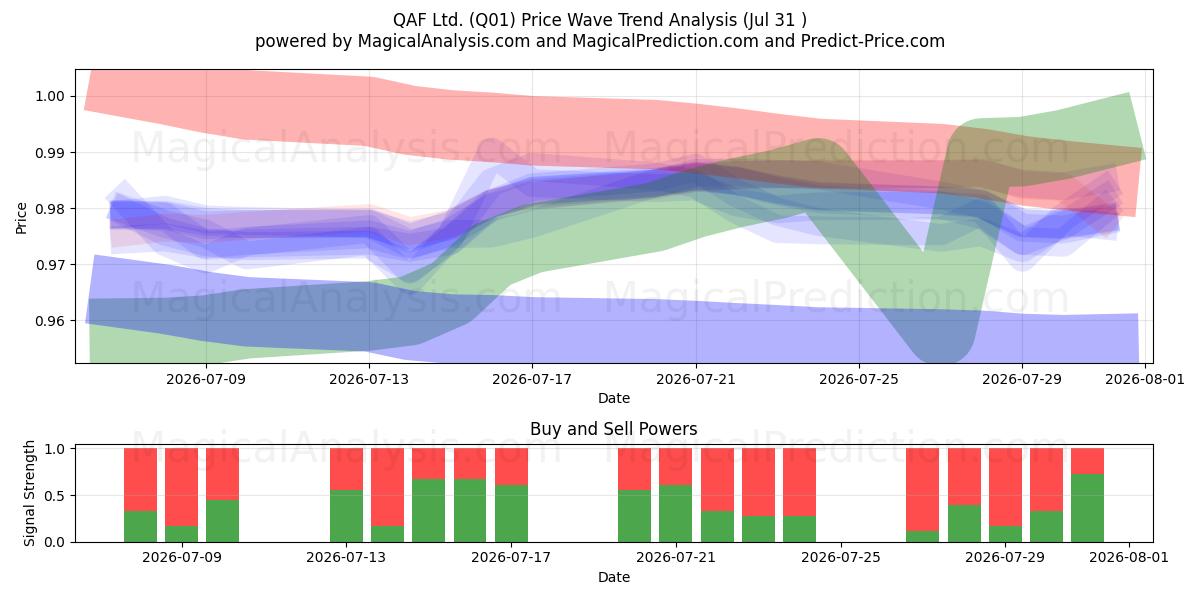 QAF Ltd. (Q01) Price Wave Trend Analysis (Jul 31 )
powered by MagicalAnalysis.com and MagicalPrediction.com and Predict-Price.com

MagicalAnalysis.com MagicalPrediction.com
MagicalAnalysis.com MagicalPrediction.com

Price
1.00
0.99
0.98
0.97
0.96

2026-07-09 2026-07-13 2026-07-17 2026-07-21 2026-07-25 2026-07-29 2026-08-01
Date

Buy and Sell Powers

MagicalAnalysis.com MagicalPrediction.com

Signal Strength
1.0
0.5
0.0

2026-07-09 2026-07-13 2026-07-17 2026-07-21 2026-07-25 2026-07-29 2026-08-01
Date